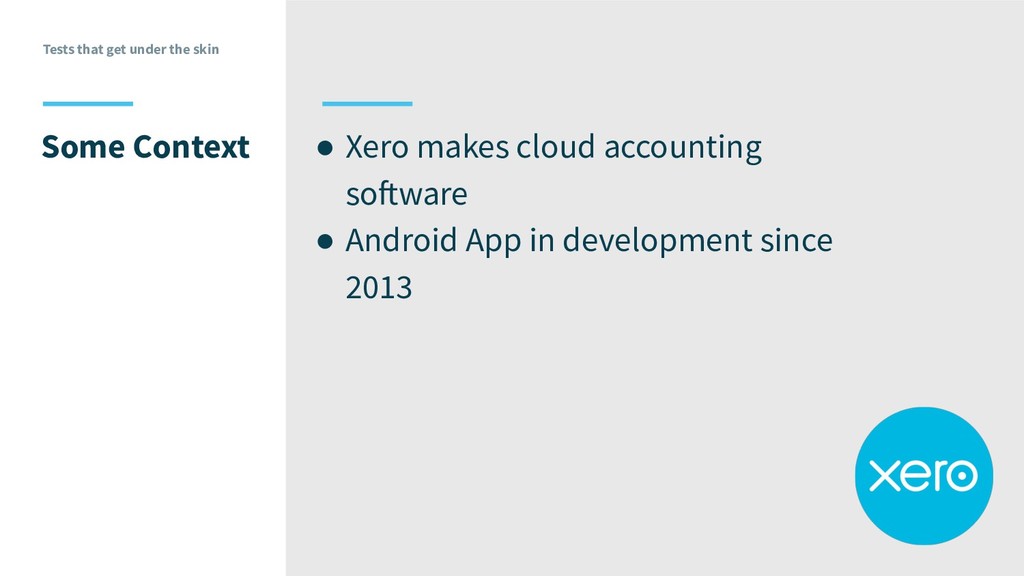 Tests that get under the skin

Some Context

● Xero makes cloud accounting software
● Android App in development since 2013

xero